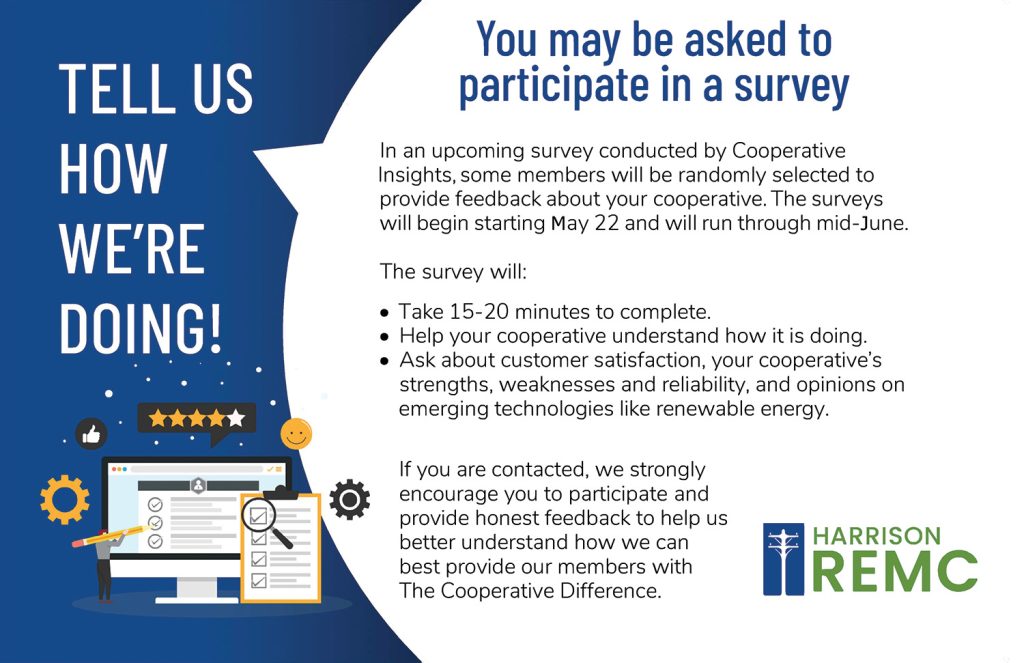 TELL US HOW WE'RE DOING!

You may be asked to participate in a survey

In an upcoming survey conducted by Cooperative Insights, some members will be randomly selected to provide feedback about your cooperative. The surveys will begin starting May 22 and will run through mid-June.

The survey will:

• Take 15-20 minutes to complete.
• Help your cooperative understand how it is doing.
• Ask about customer satisfaction, your cooperative's strengths, weaknesses and reliability, and opinions on emerging technologies like renewable energy.

If you are contacted, we strongly encourage you to participate and provide honest feedback to help us better understand how we can best provide our members with The Cooperative Difference.

HARRISON REMC